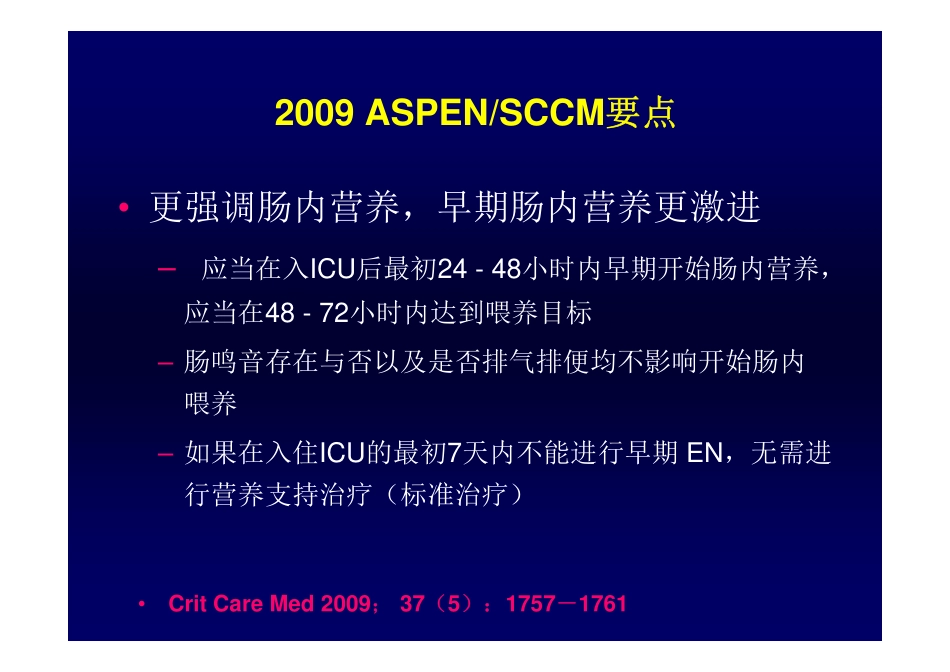 2009 ASPEN/SCCM要点

• 更强调肠内营养，早期肠内营养更激进

– 应当在入ICU后最初24 - 48小时内早期开始肠内营养，应当在48 - 72小时内达到喂养目标

– 肠鸣音存在与否以及是否排气排便均不影响开始肠内喂养

– 如果在入住ICU的最初7天内不能进行早期 EN，无需进行营养支持治疗（标准治疗）

• Crit Care Med 2009； 37（5）：1757－1761